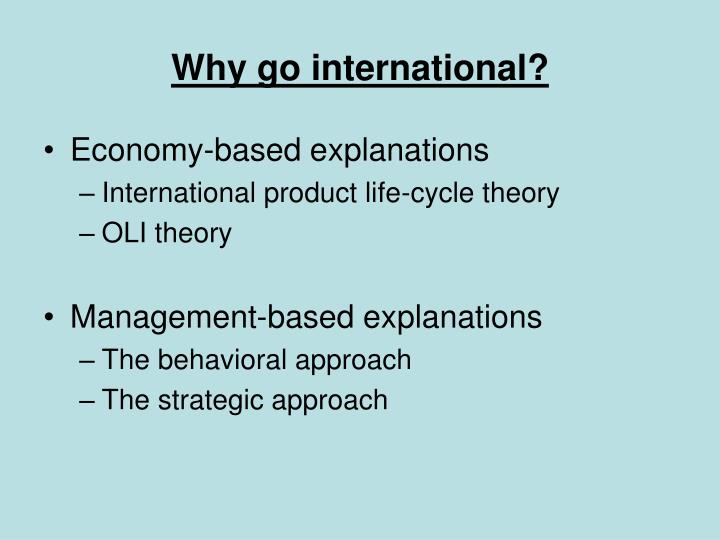 Why go international?

• Economy-based explanations
– International product life-cycle theory
– OLI theory

• Management-based explanations
– The behavioral approach
– The strategic approach